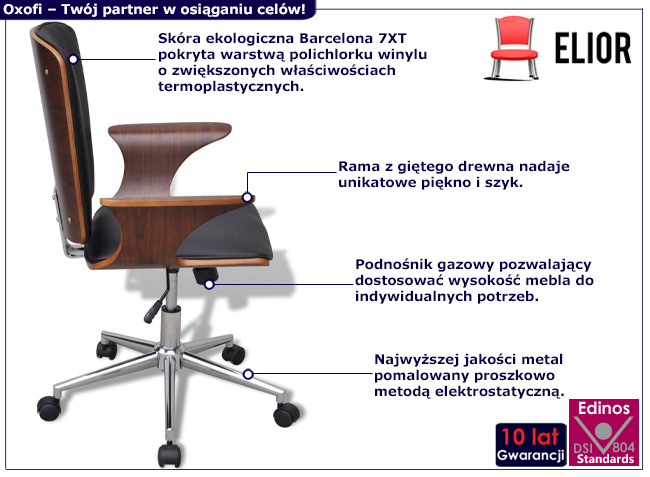 Oxofi – Twój partner w osiąganiu celów!

ELIOR

Skóra ekologiczna Barcelona 7XT pokryta warstwą polichlorku winylu o zwiększonych właściwościach termoplastycznych.

Rama z giętego drewna nadaje unikatowe piękno i szyk.

Podnośnik gazowy pozwalający dostosować wysokość mebla do indywidualnych potrzeb.

Najwyższej jakości metal pomalowany proszkowo metodą elektrostatyczną.

10 lat Gwarancji

Edinos DSI 804 Standards